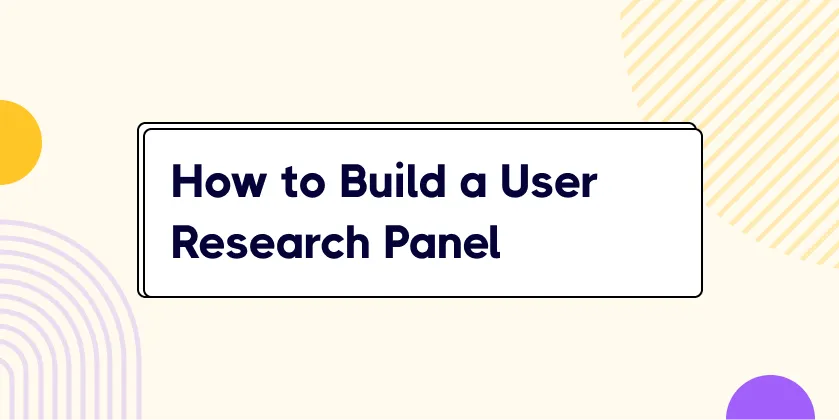 How to Build a User Research Panel